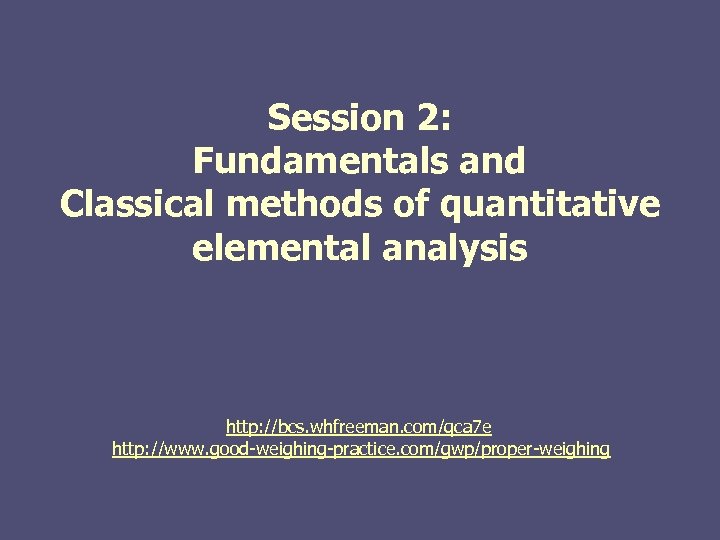 Session 2:
Fundamentals and
Classical methods of quantitative elemental analysis

http://bcs.whfreeman.com/qca7e
http://www.good-weighing-practice.com/gwp/proper-weighing